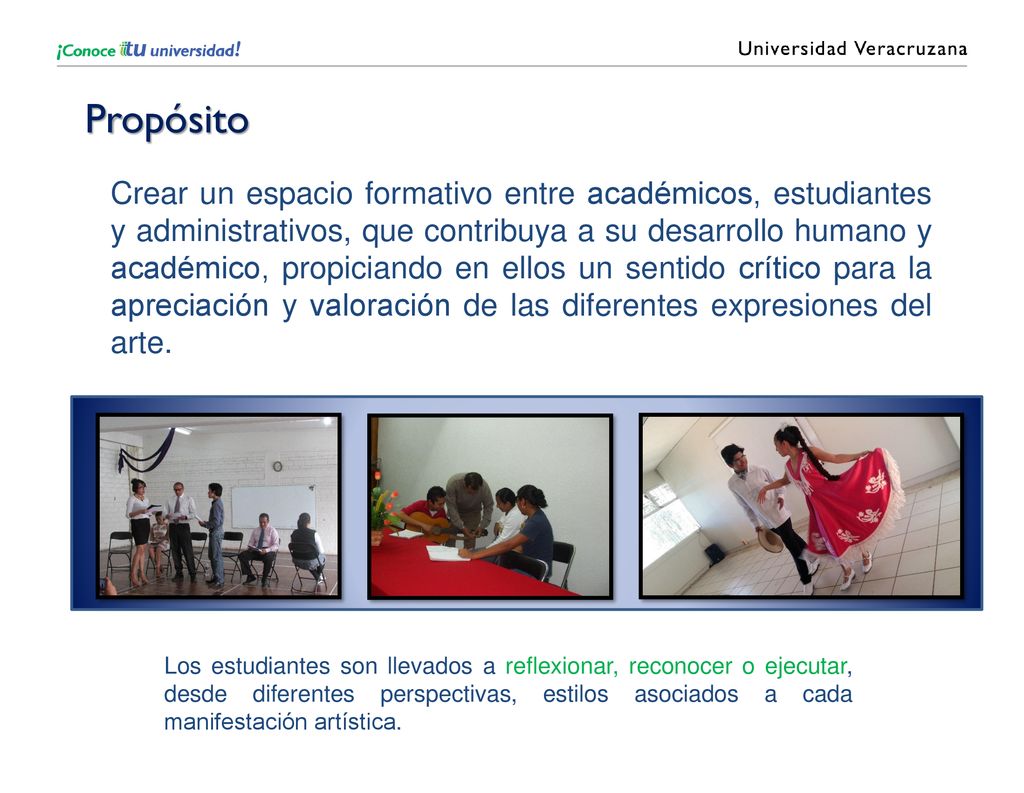 ¡Conoce tu universidad!

Universidad Veracruzana

Propósito

Crear un espacio formativo entre académicos, estudiantes y administrativos, que contribuya a su desarrollo humano y académico, propiciando en ellos un sentido crítico para la apreciación y valoración de las diferentes expresiones del arte.

Los estudiantes son llevados a reflexionar, reconocer o ejecutar, desde diferentes perspectivas, estilos asociados a cada manifestación artística.